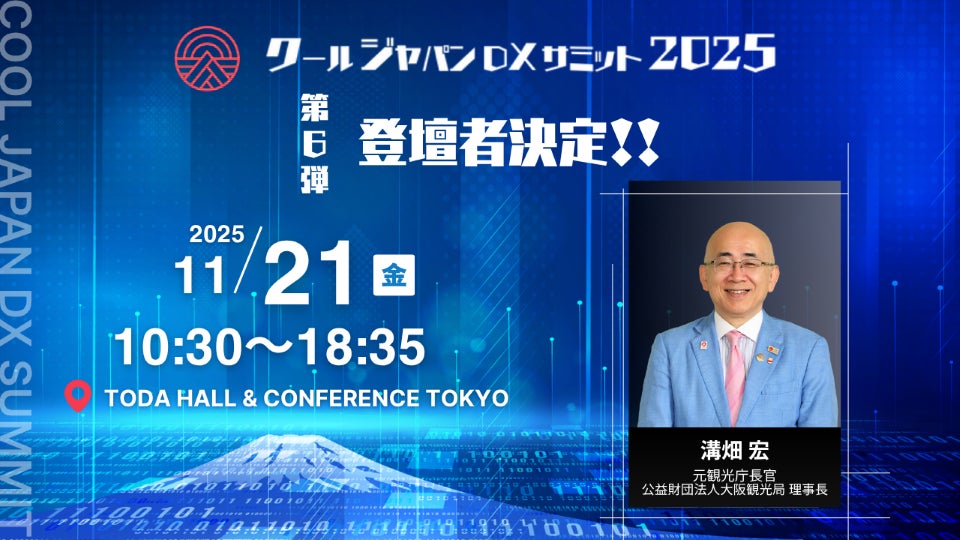 COOL JAPAN DX SUMMIT

クールジャパンDXサミット2025

第6弾

登壇者決定!!

2025

11/21 金

10:30〜18:35

TODA HALL & CONFERENCE TOKYO

溝畑 宏

元観光庁長官
公益財団法人大阪観光局 理事長